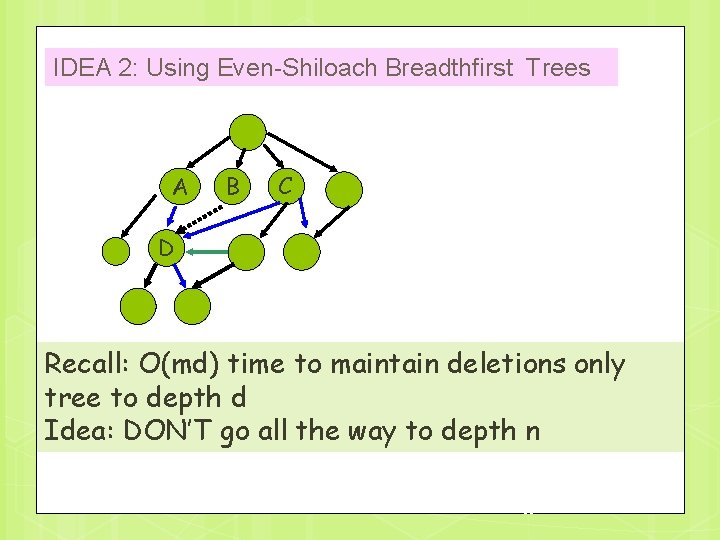 IDEA 2: Using Even-Shiloach Breadthfirst Trees

A B C

D

Recall: O(md) time to maintain deletions only tree to depth d
Idea: DON'T go all the way to depth n